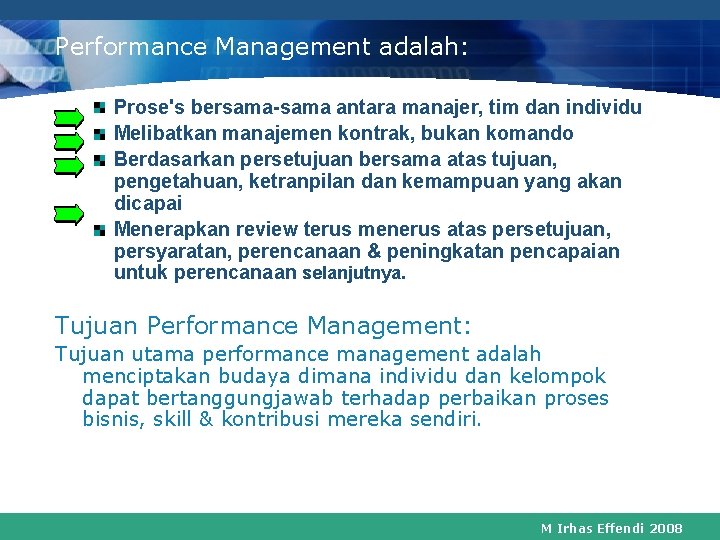 Performance Management adalah:

Prose's bersama-sama antara manajer, tim dan individu

Melibatkan manajemen kontrak, bukan komando

Berdasarkan persetujuan bersama atas tujuan, pengetahuan, ketranpilan dan kemampuan yang akan dicapai

Menerapkan review terus menerus atas persetujuan, persyaratan, perencanaan & peningkatan pencapaian untuk perencanaan selanjutnya.

Tujuan Performance Management:

Tujuan utama performance management adalah menciptakan budaya dimana individu dan kelompok dapat bertanggungjawab terhadap perbaikan proses bisnis, skill & kontribusi mereka sendiri.

M Irhas Effendi 2008